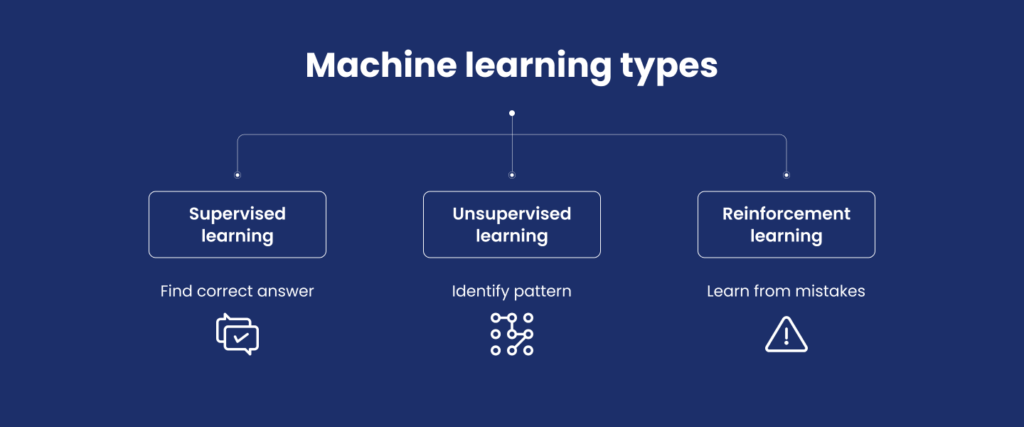 Machine learning types

Supervised learning

Find correct answer

Unsupervised learning

Identify pattern

Reinforcement learning

Learn from mistakes